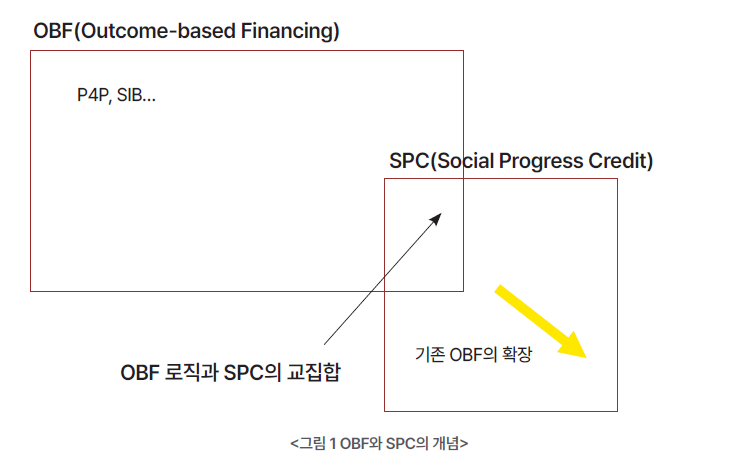 OBF(Outcome-based Financing)

P4P, SIB...

SPC(Social Progress Credit)

OBF 로직과 SPC의 교집합

기존 OBF의 확장

<그림 1 OBF와 SPC의 개념>